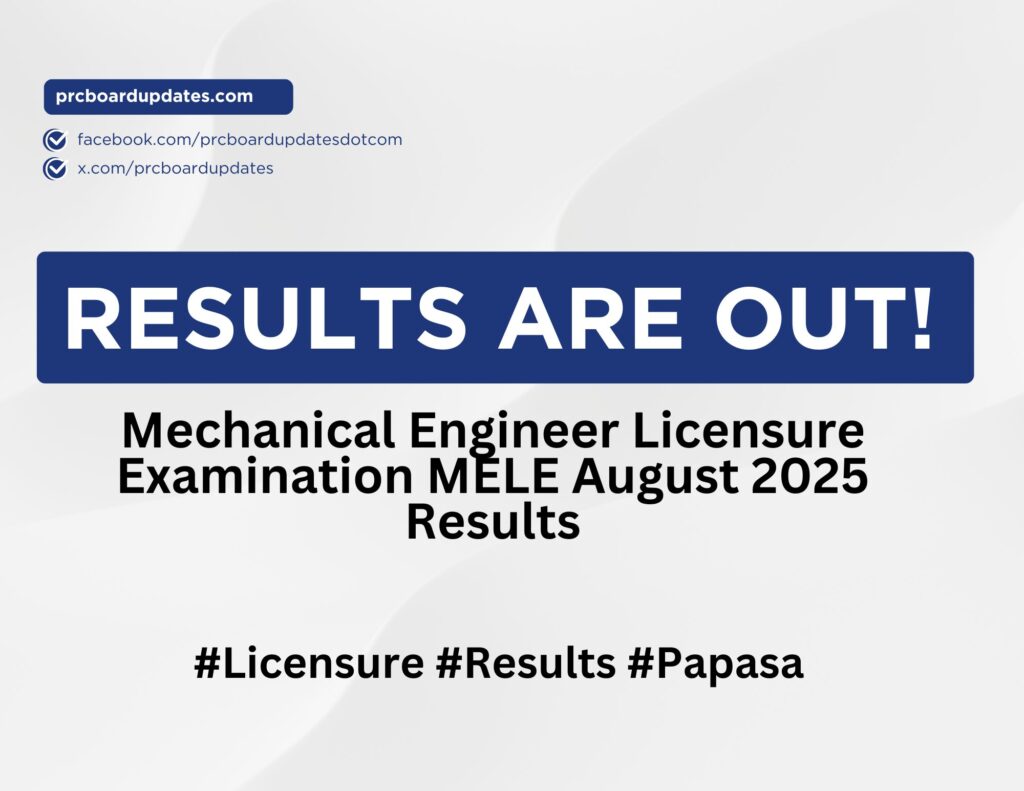 prcboardupdates.com

facebook.com/prcboardupdatesdotcom
x.com/prcboardupdates

RESULTS ARE OUT!

Mechanical Engineer Licensure Examination MELE August 2025 Results

#Licensure #Results #Papasa